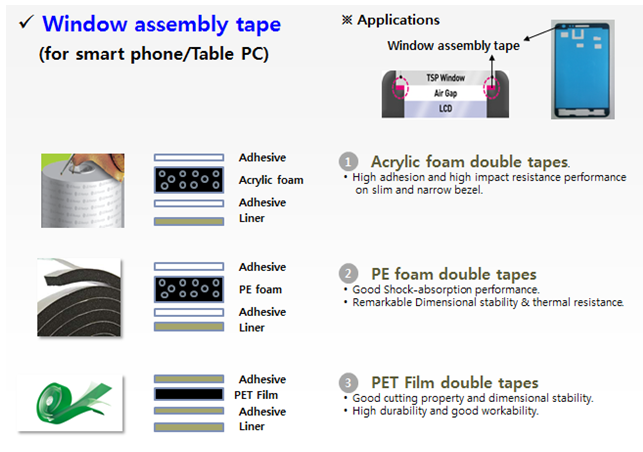 ✓ Window assembly tape
(for smart phone/Table PC)

※ Applications

Window assembly tape

TSP Window
Air Gap
LCD

Adhesive
Acrylic foam
Adhesive
Liner

1 Acrylic foam double tapes.
• High adhesion and high impact resistance performance on slim and narrow bezel.

Adhesive
PE foam
Adhesive
Liner

2 PE foam double tapes
• Good Shock-absorption performance.
• Remarkable Dimensional stability & thermal resistance.

Adhesive
PET Film
Adhesive
Liner

3 PET Film double tapes
• Good cutting property and dimensional stability.
• High durability and good workability.